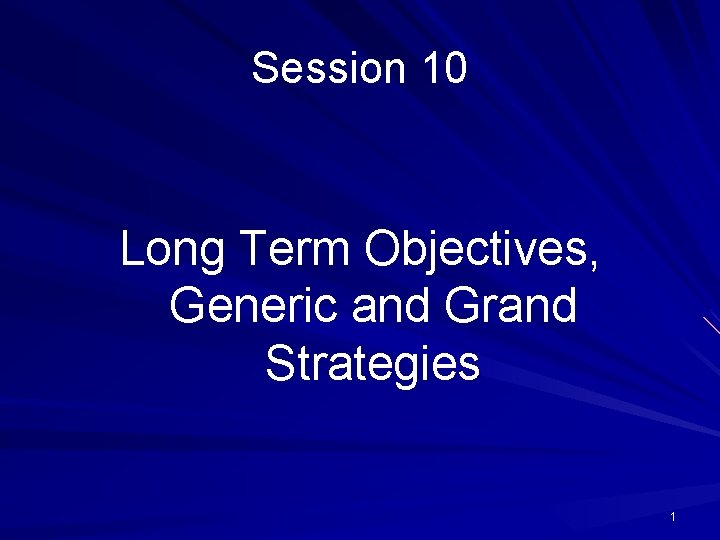 Session 10

Long Term Objectives, Generic and Grand Strategies

1